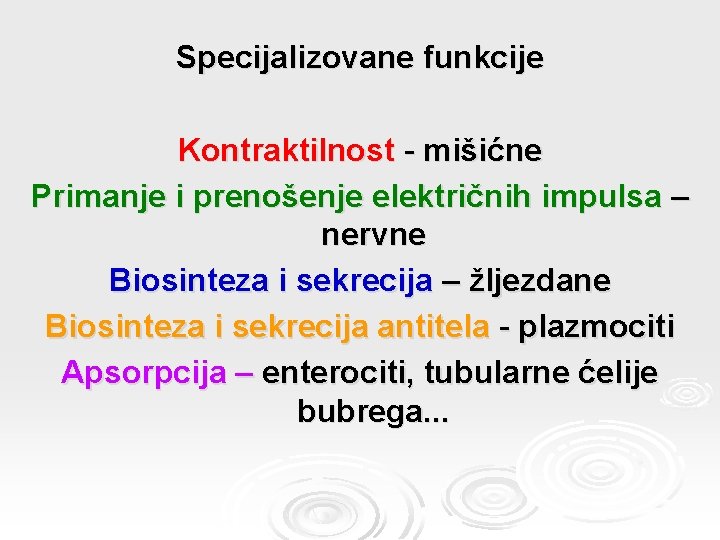 Specijalizovane funkcije

Kontraktilnost - mišićne

Primanje i prenošenje električnih impulsa – nervne

Biosinteza i sekrecija – žljezdane

Biosinteza i sekrecija antitela - plazmociti

Apsorpcija – enterociti, tubularne ćelije bubrega...